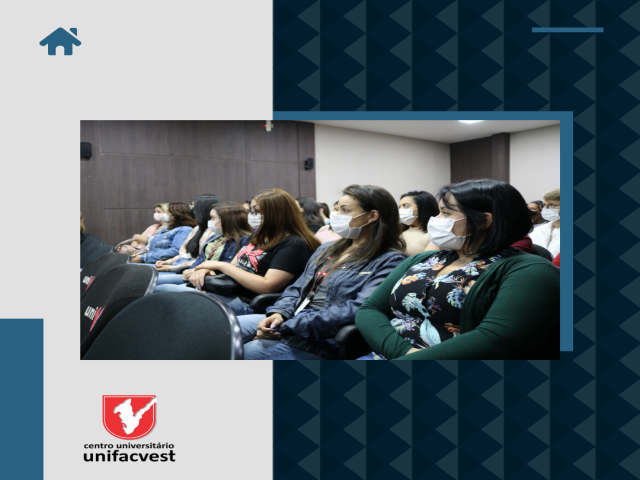 centro universitário
unifacvest